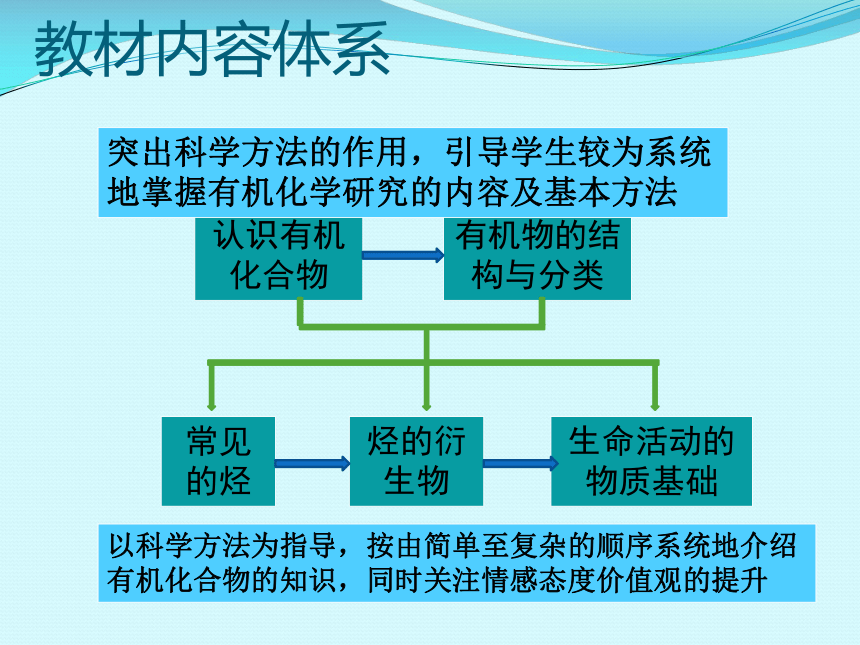 教材内容体系

突出科学方法的作用，引导学生较为系统地掌握有机化学研究的内容及基本方法

认识有机化合物

有机物的结构与分类

常见的烃

烃的衍生物

生命活动的物质基础

以科学方法为指导，按由简单至复杂的顺序系统地介绍有机化合物的知识，同时关注情感态度价值观的提升